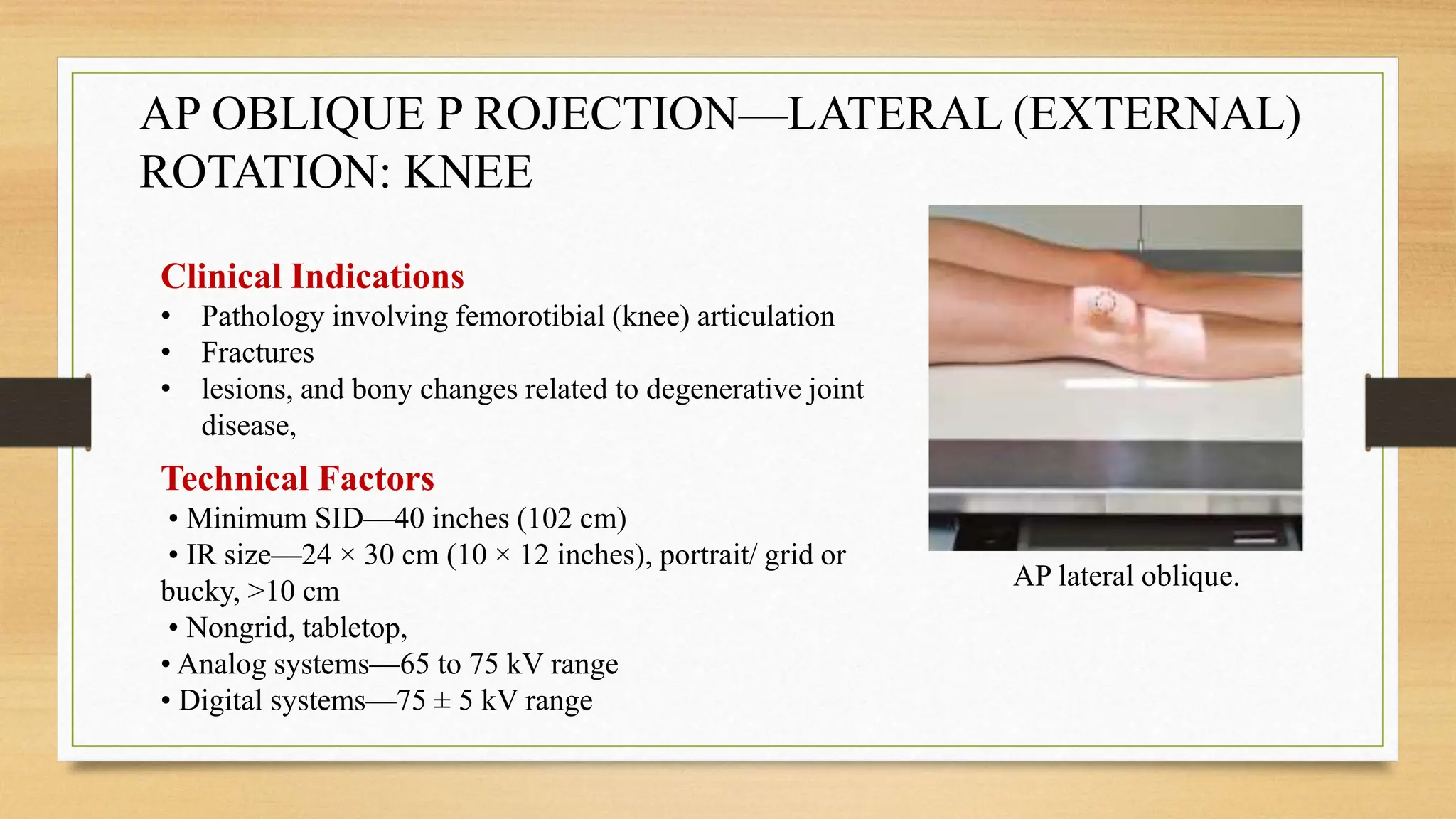 AP OBLIQUE P ROJECTION—LATERAL (EXTERNAL) ROTATION: KNEE

Clinical Indications
• Pathology involving femorotibial (knee) articulation
• Fractures
• lesions, and bony changes related to degenerative joint disease,

Technical Factors
• Minimum SID—40 inches (102 cm)
• IR size—24 × 30 cm (10 × 12 inches), portrait/ grid or bucky, >10 cm
• Nongrid, tabletop,
• Analog systems—65 to 75 kV range
• Digital systems—75 ± 5 kV range

AP lateral oblique.